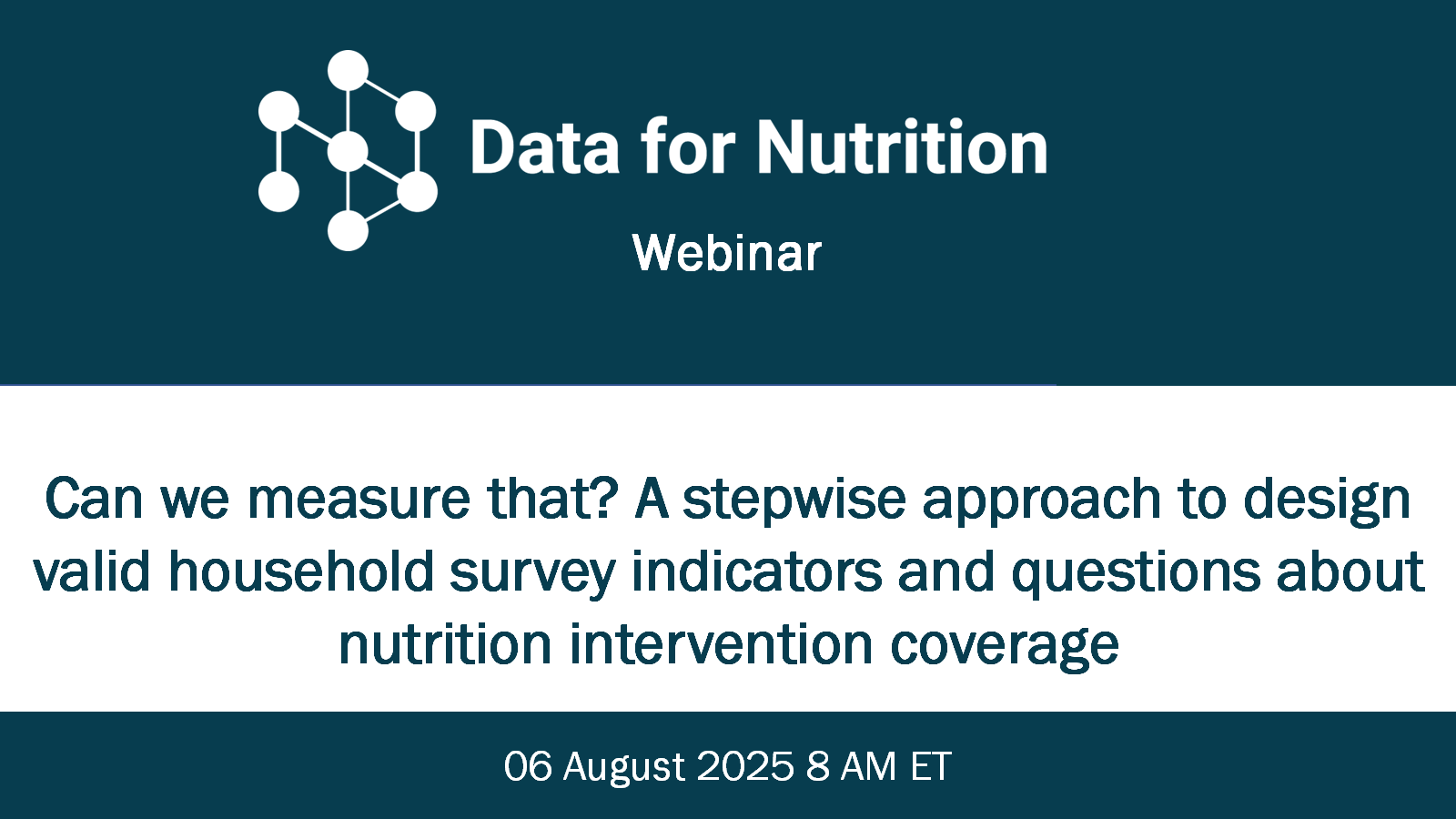 Data for Nutrition

Webinar

Can we measure that? A stepwise approach to design valid household survey indicators and questions about nutrition intervention coverage

06 August 2025 8 AM ET